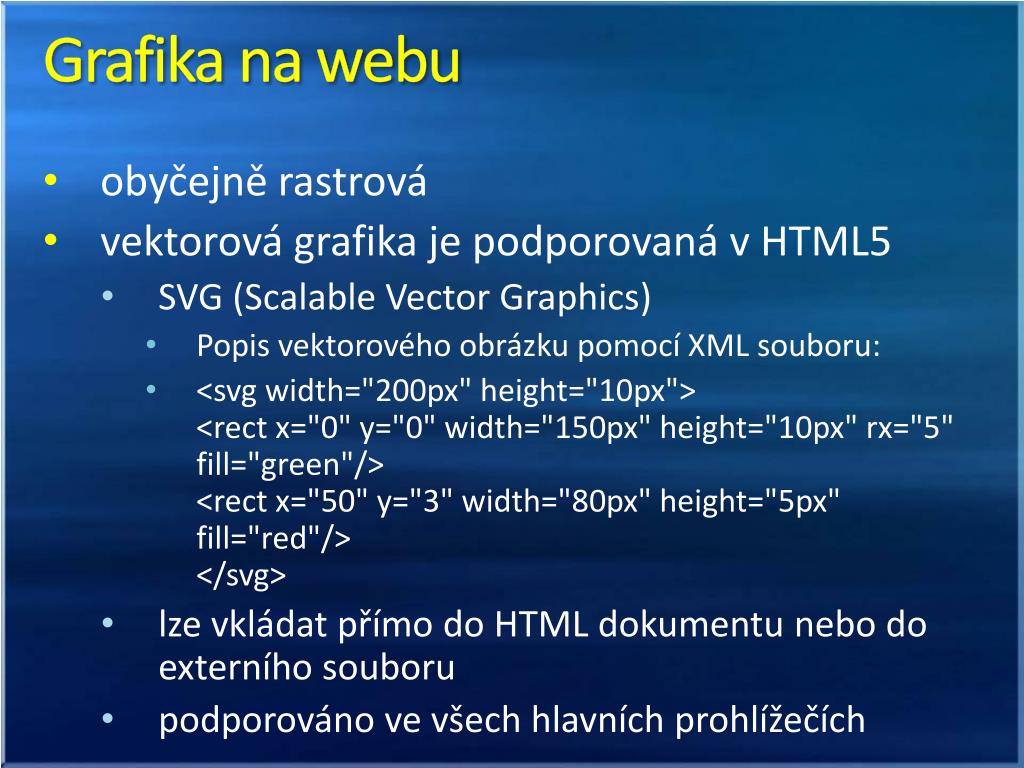 Grafika na webu

• obyčejně rastrová
• vektorová grafika je podporovaná v HTML5
  • SVG (Scalable Vector Graphics)
    • Popis vektorového obrázku pomocí XML souboru:
    • <svg width="200px" height="10px">
<rect x="0" y="0" width="150px" height="10px" rx="5" fill="green"/>
<rect x="50" y="3" width="80px" height="5px" fill="red"/>
</svg>
  • lze vkládat přímo do HTML dokumentu nebo do externího souboru
  • podporováno ve všech hlavních prohlížečích